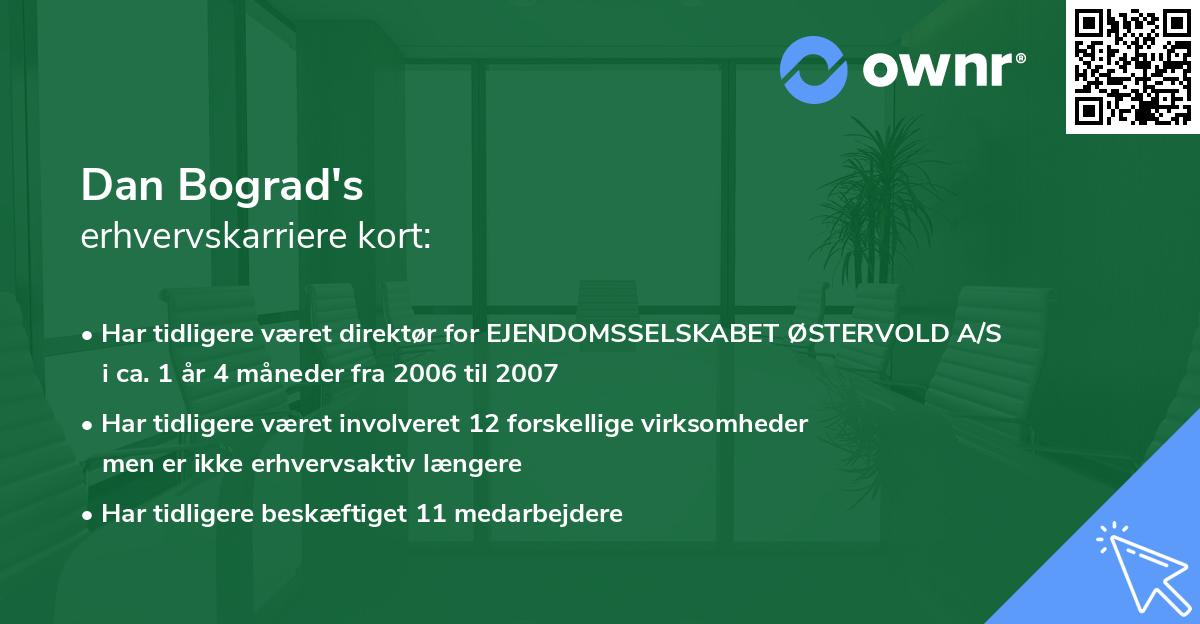 ownr®

Dan Bograd's
erhvervskarriere kort:

• Har tidligere været direktør for EJENDOMSSELSKABET ØSTERVOLD A/S i ca. 1 år 4 måneder fra 2006 til 2007

• Har tidligere været involveret 12 forskellige virksomheder men er ikke erhvervsaktiv længere

• Har tidligere beskæftiget 11 medarbejdere